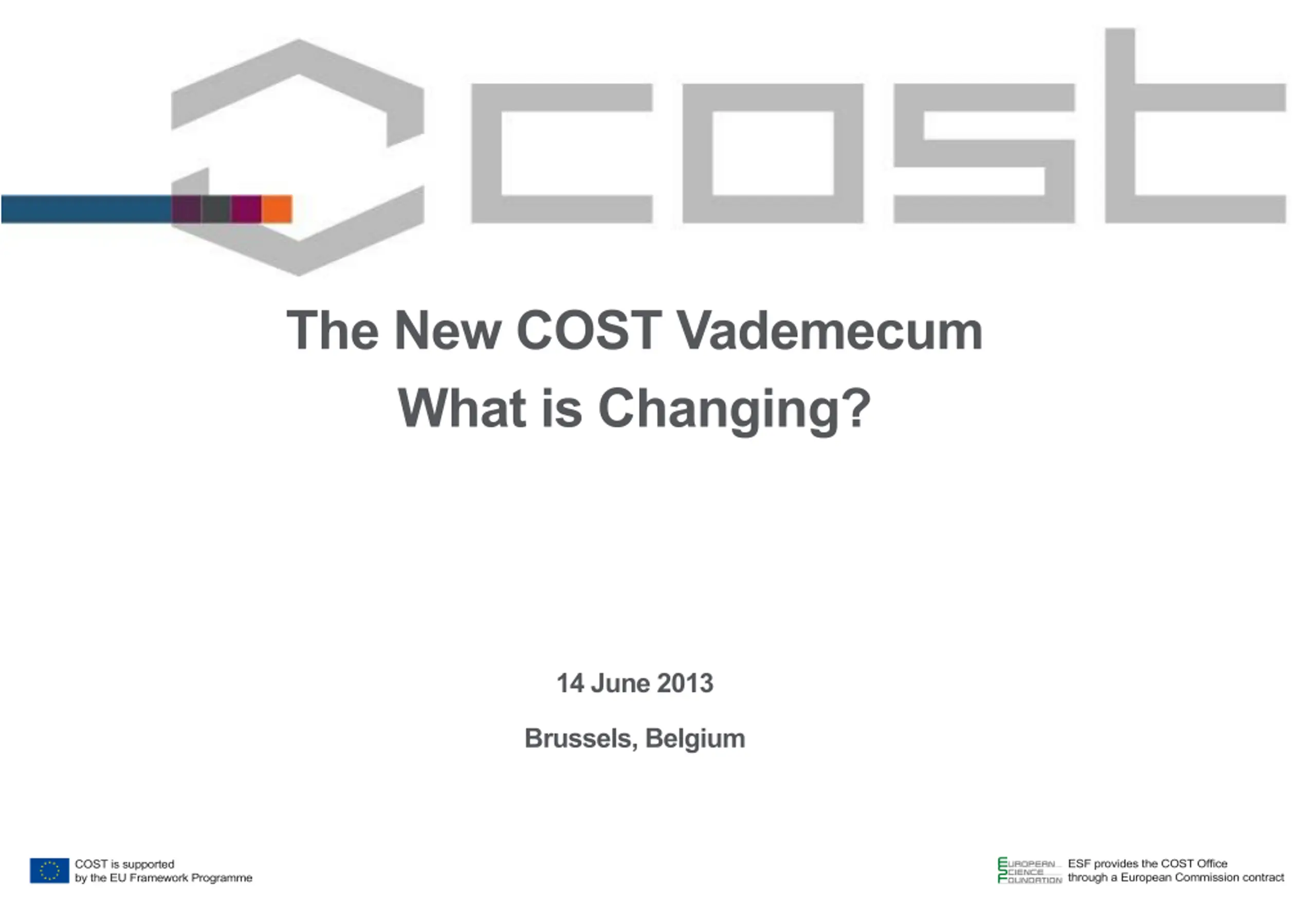 cost

The New COST Vademecum
What is Changing?

14 June 2013

Brussels, Belgium

COST is supported by the EU Framework Programme

EUROPEAN SCIENCE FOUNDATION

ESF provides the COST Office through a European Commission contract